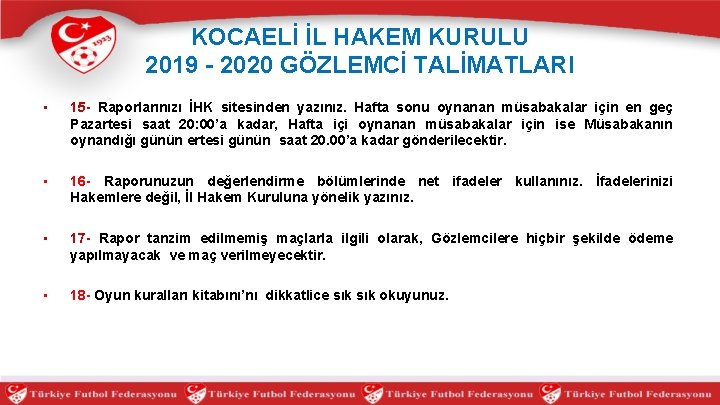 1923

KOCAELİ İL HAKEM KURULU
2019 - 2020 GÖZLEMCİ TALİMATLARI

▪ 15- Raporlarınızı İHK sitesinden yazınız. Hafta sonu oynanan müsabakalar için en geç Pazartesi saat 20:00'a kadar, Hafta içi oynanan müsabakalar için ise Müsabakanın oynandığı günün ertesi günün saat 20.00'a kadar gönderilecektir.

▪ 16- Raporunuzun değerlendirme bölümlerinde net ifadeler kullanınız. İfadelerinizi Hakemlere değil, İl Hakem Kuruluna yönelik yazınız.

▪ 17- Rapor tanzim edilmemiş maçlarla ilgili olarak, Gözlemcilere hiçbir şekilde ödeme yapılmayacak ve maç verilmeyecektir.

▪ 18- Oyun kuralları kitabını'nı dikkatlice sık sık okuyunuz.

Türkiye Futbol Federasyonu Türkiye Futbol Federasyonu Türkiye Futbol Federasyonu Türkiye Futbol Federasyonu